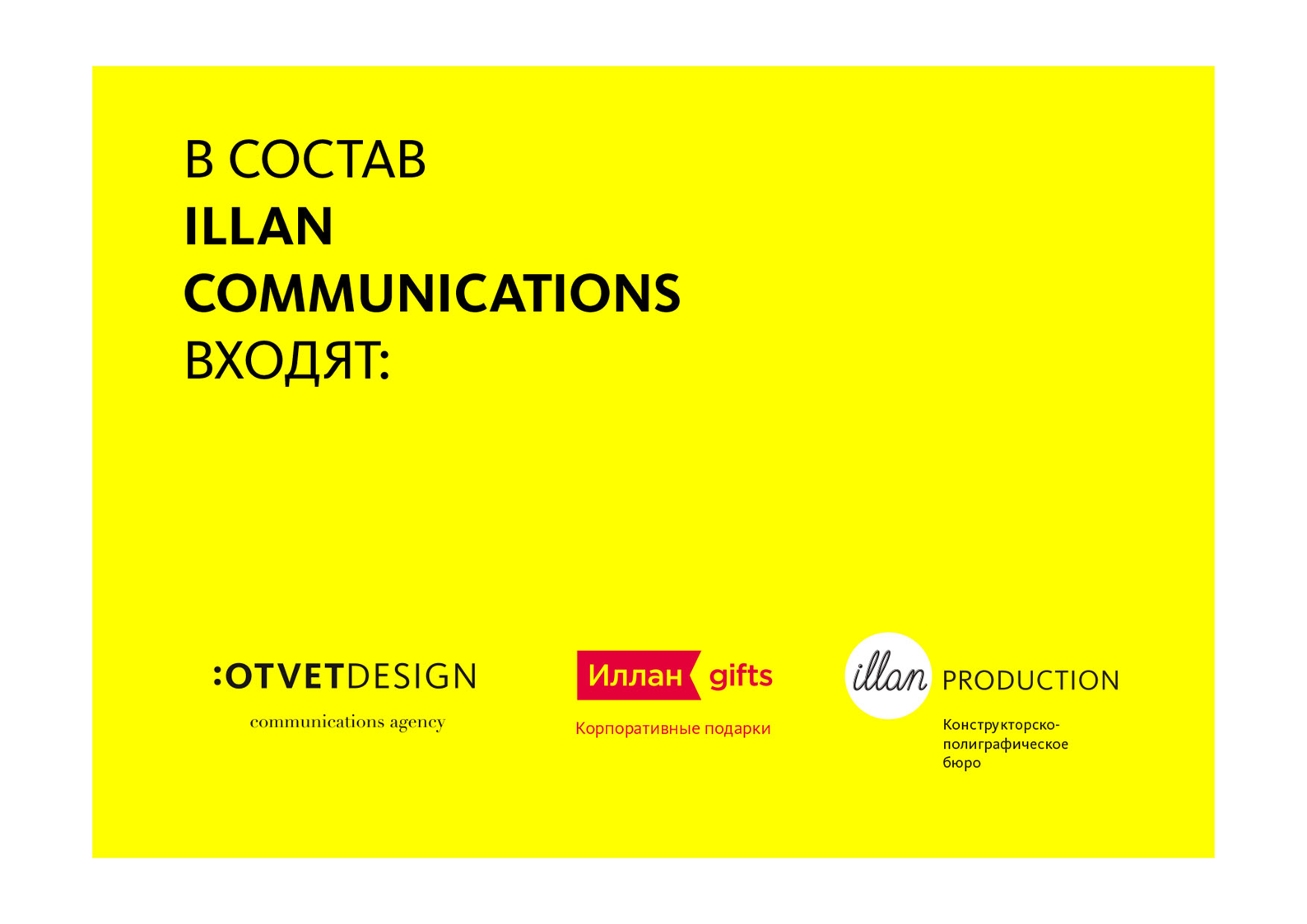 В СОСТАВ
ILLAN
COMMUNICATIONS
ВХОДЯТ:

:OTVETDESIGN
communications agency

Иллан gifts
Корпоративные подарки

illan PRODUCTION
Конструкторско-полиграфическое бюро